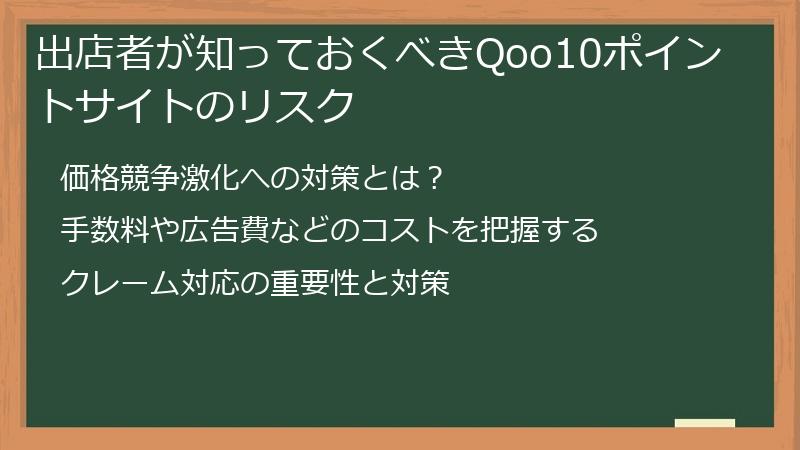 出店者が知っておくべきQoo10ポイントサイトのリスク

価格競争激化への対策とは？

手数料や広告費などのコストを把握する

クレーム対応の重要性と対策